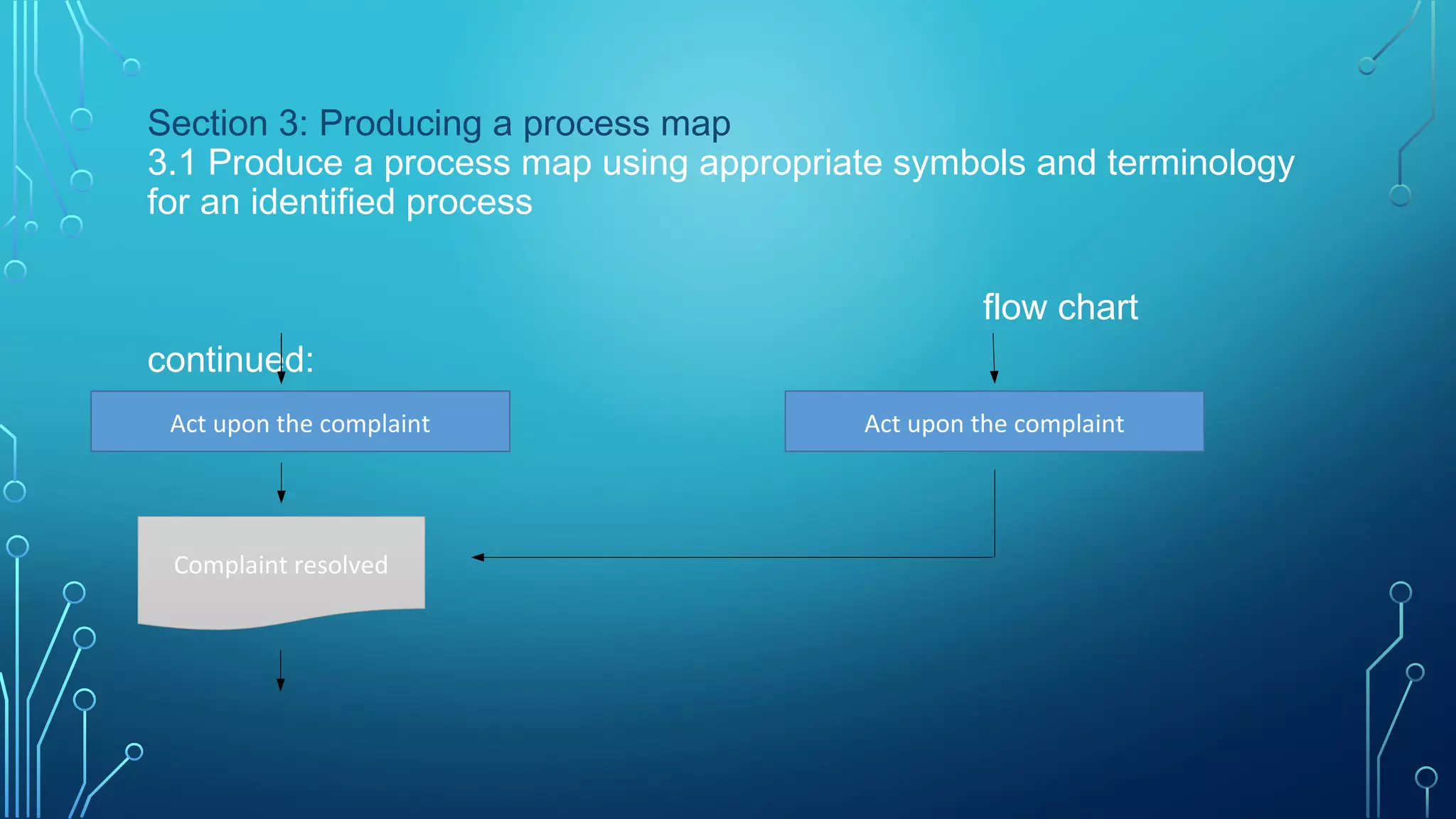 Section 3: Producing a process map
3.1 Produce a process map using appropriate symbols and terminology for an identified process

flow chart

continued:

Act upon the complaint

Act upon the complaint

Complaint resolved